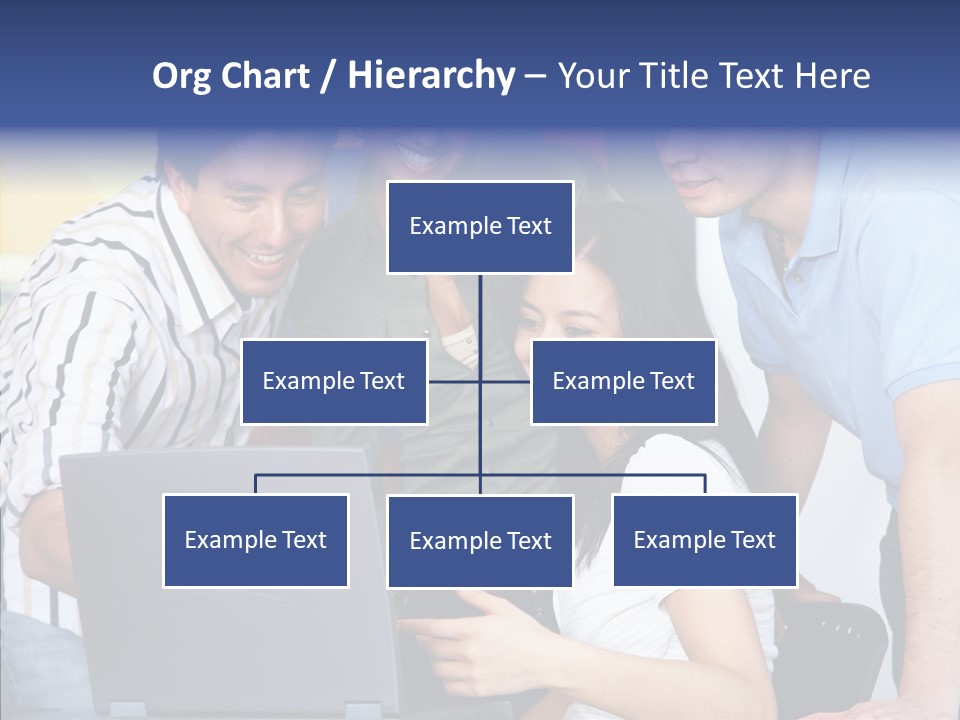 Org Chart / Hierarchy – Your Title Text Here

Example Text

Example Text

Example Text

Example Text

Example Text

Example Text